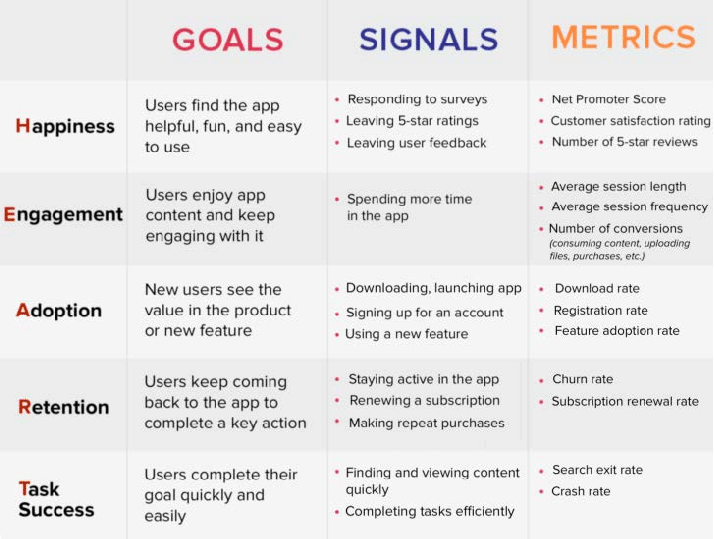 |  | GOALS | SIGNALS | METRICS |
|---|---|---|---|
| Happiness | Users find the app helpful, fun, and easy to use | • Responding to surveys • Leaving 5-star ratings • Leaving user feedback | • Net Promoter Score • Customer satisfaction rating • Number of 5-star reviews |
| Engagement | Users enjoy app content and keep engaging with it | • Spending more time in the app | • Average session length • Average session frequency • Number of conversions (consuming content, uploading files, purchases, etc.) |
| Adoption | New users see the value in the product or new feature | • Downloading, launching app • Signing up for an account • Using a new feature | • Download rate • Registration rate • Feature adoption rate |
| Retention | Users keep coming back to the app to complete a key action | • Staying active in the app • Renewing a subscription • Making repeat purchases | • Churn rate • Subscription renewal rate |
| Task Success | Users complete their goal quickly and easily | • Finding and viewing content quickly • Completing tasks efficiently | • Search exit rate • Crash rate |